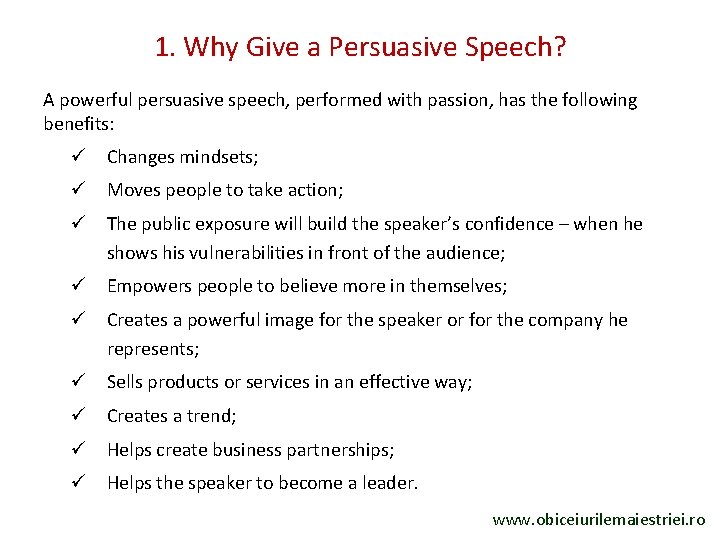 1. Why Give a Persuasive Speech?

A powerful persuasive speech, performed with passion, has the following benefits:

✓ Changes mindsets;
✓ Moves people to take action;
✓ The public exposure will build the speaker's confidence – when he shows his vulnerabilities in front of the audience;
✓ Empowers people to believe more in themselves;
✓ Creates a powerful image for the speaker or for the company he represents;
✓ Sells products or services in an effective way;
✓ Creates a trend;
✓ Helps create business partnerships;
✓ Helps the speaker to become a leader.

www.obiceiurilemaiestriei.ro